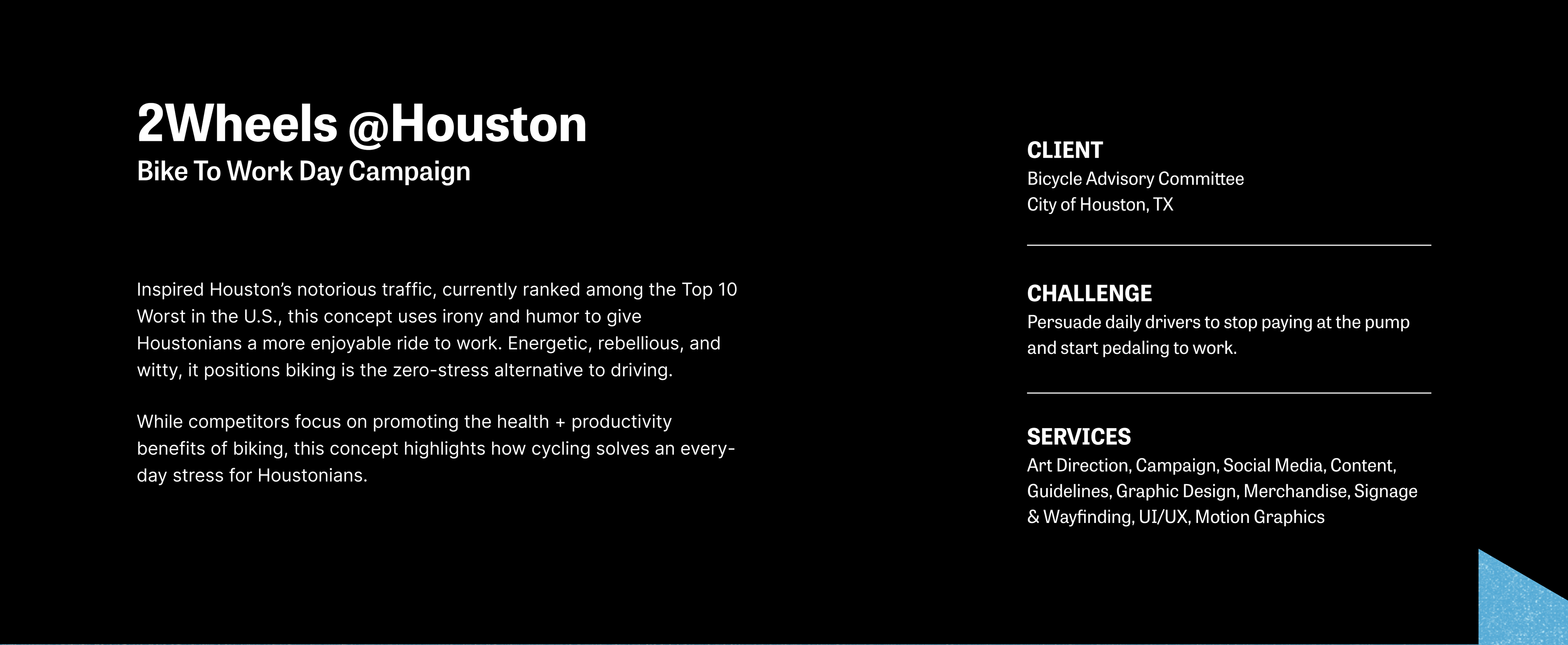 2Wheels @Houston
Bike To Work Day Campaign

Inspired Houston's notorious traffic, currently ranked among the Top 10 Worst in the U.S., this concept uses irony and humor to give Houstonians a more enjoyable ride to work. Energetic, rebellious, and witty, it positions biking is the zero-stress alternative to driving.

While competitors focus on promoting the health + productivity benefits of biking, this concept highlights how cycling solves an everyday stress for Houstonians.

CLIENT
Bicycle Advisory Committee
City of Houston, TX

CHALLENGE
Persuade daily drivers to stop paying at the pump and start pedaling to work.

SERVICES
Art Direction, Campaign, Social Media, Content, Guidelines, Graphic Design, Merchandise, Signage & Wayfinding, UI/UX, Motion Graphics